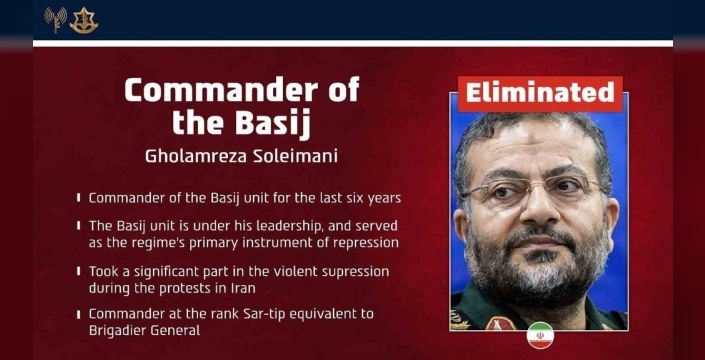 Commander of the Basij

Gholamreza Soleimani

Commander of the Basij unit for the last six years

The Basij unit is under his leadership, and served as the regime's primary instrument of repression

Took a significant part in the violent supression during the protests in Iran

Commander at the rank Sar-tip equivalent to Brigadier General

Eliminated